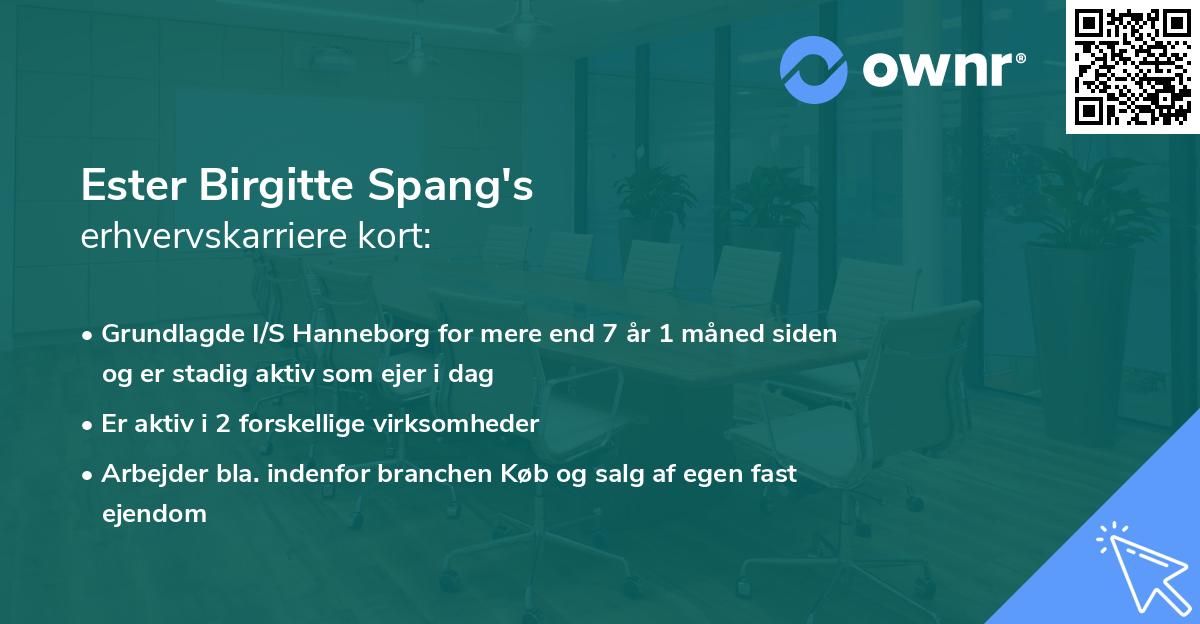 ownr®

Ester Birgitte Spang's
erhvervskarriere kort:

• Grundlagde I/S Hanneborg for mere end 7 år 1 måned siden og er stadig aktiv som ejer i dag
• Er aktiv i 2 forskellige virksomheder
• Arbejder bla. indenfor branchen Køb og salg af egen fast ejendom